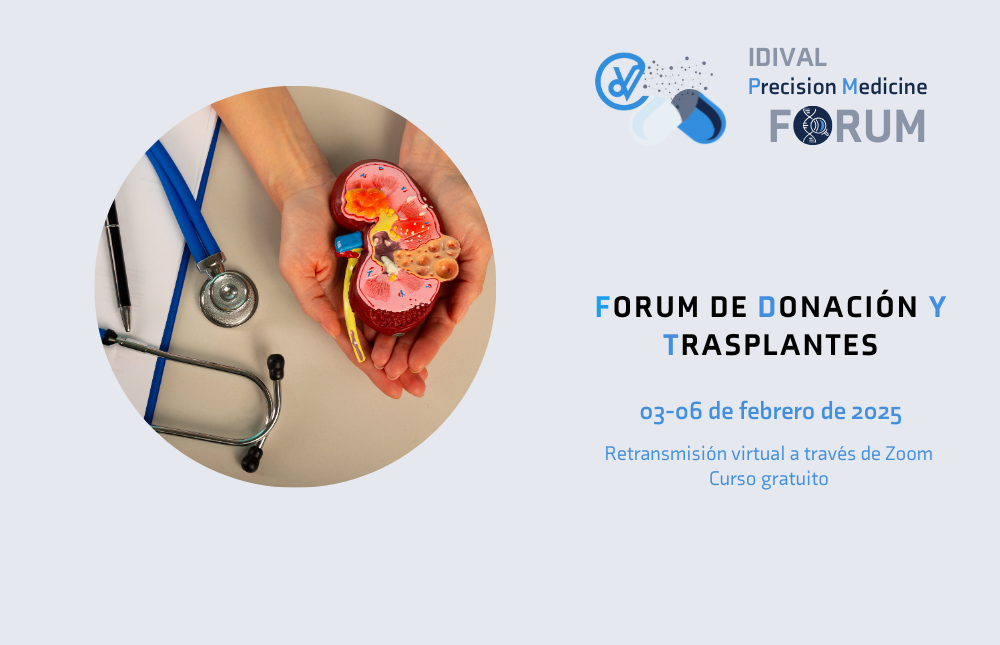 IDIVAL
Precision Medicine
FORUM

FORUM DE DONACIÓN Y TRASPLANTES

03-06 de febrero de 2025

Retransmisión virtual a través de Zoom
Curso gratuito